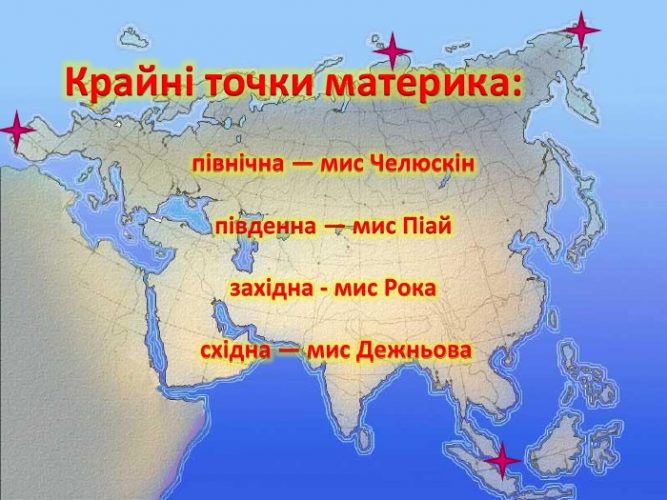 Крайні точки материка:

північна — мис Челюскін

південна — мис Піай

західна - мис Рока

східна — мис Дежньова